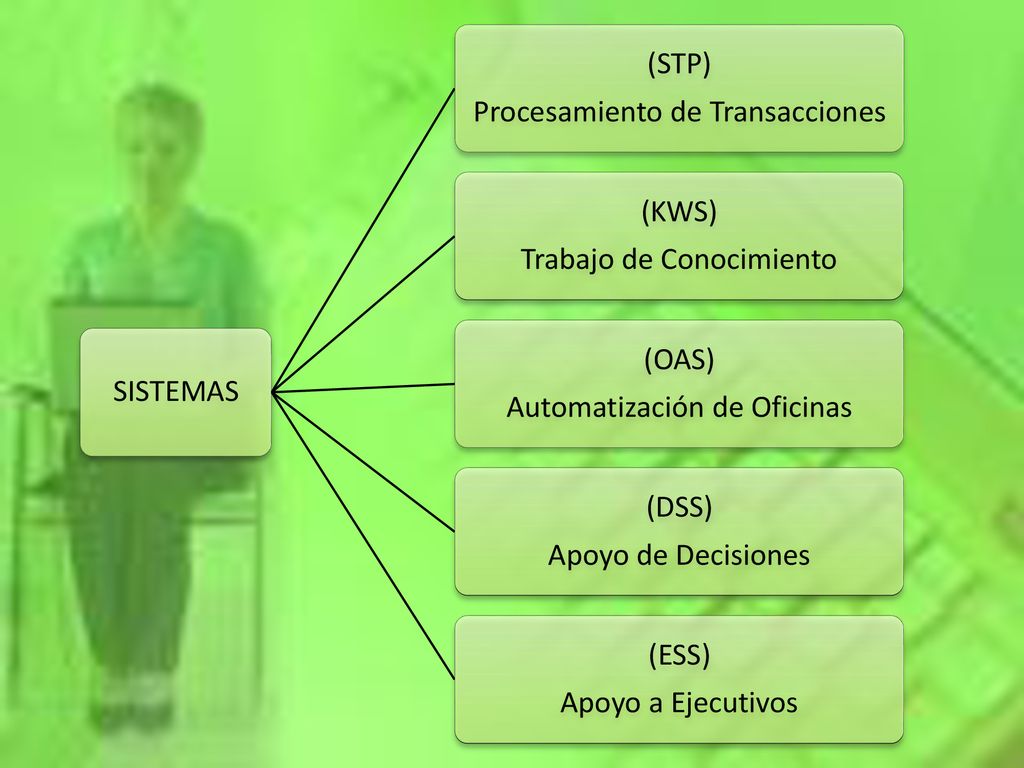 SISTEMAS

(STP)
Procesamiento de Transacciones

(KWS)
Trabajo de Conocimiento

(OAS)
Automatización de Oficinas

(DSS)
Apoyo de Decisiones

(ESS)
Apoyo a Ejecutivos